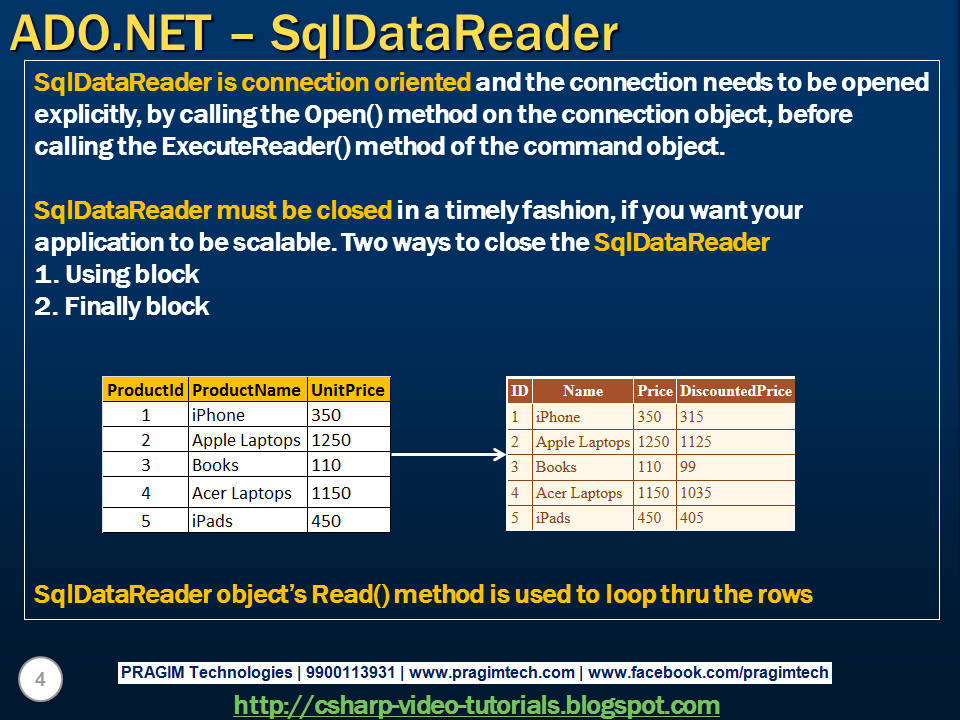 ADO.NET – SqlDataReader

SqlDataReader is connection oriented and the connection needs to be opened explicitly, by calling the Open() method on the connection object, before calling the ExecuteReader() method of the command object.

SqlDataReader must be closed in a timely fashion, if you want your application to be scalable. Two ways to close the SqlDataReader
1. Using block
2. Finally block

| ProductId | ProductName | UnitPrice |
|---|---|---|
| 1 | iPhone | 350 |
| 2 | Apple Laptops | 1250 |
| 3 | Books | 110 |
| 4 | Acer Laptops | 1150 |
| 5 | iPads | 450 |

| ID | Name | Price | DiscountedPrice |
|---|---|---|---|
| 1 | iPhone | 350 | 315 |
| 2 | Apple Laptops | 1250 | 1125 |
| 3 | Books | 110 | 99 |
| 4 | Acer Laptops | 1150 | 1035 |
| 5 | iPads | 450 | 405 |

SqlDataReader object's Read() method is used to loop thru the rows

4

PRAGIM Technologies | 9900113931 | www.pragimtech.com | www.facebook.com/pragimtech

http://csharp-video-tutorials.blogspot.com